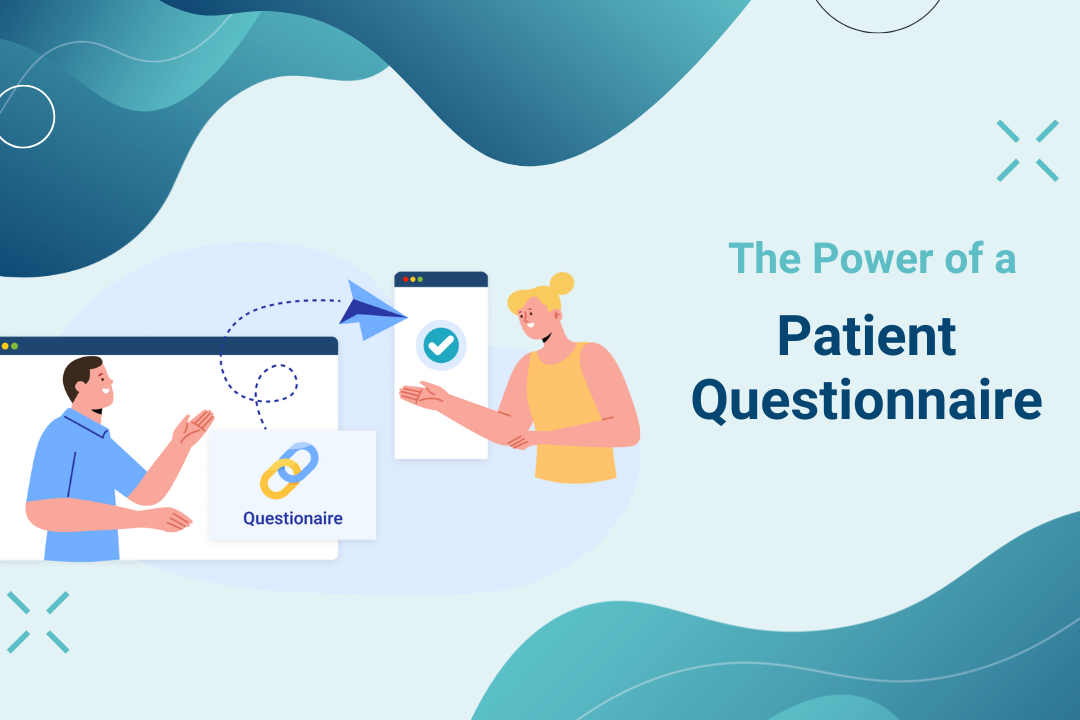 Questionaire

The Power of a

Patient Questionnaire